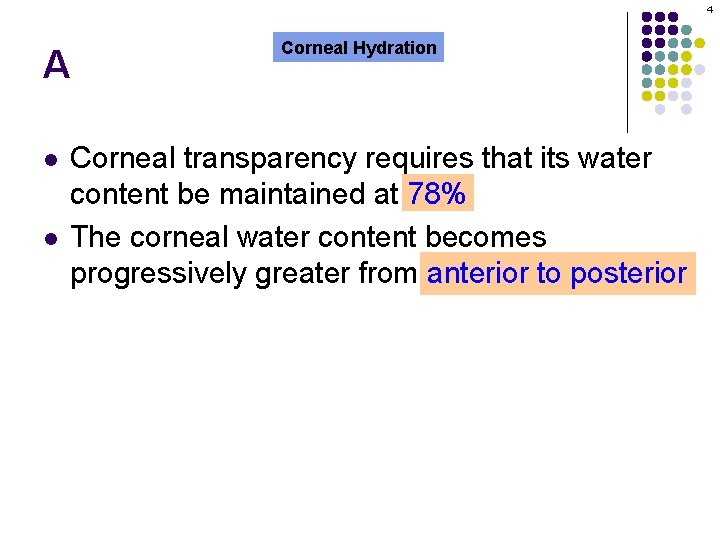 4

A

Corneal Hydration

- Corneal transparency requires that its water content be maintained at 78%
- The corneal water content becomes progressively greater from anterior to posterior